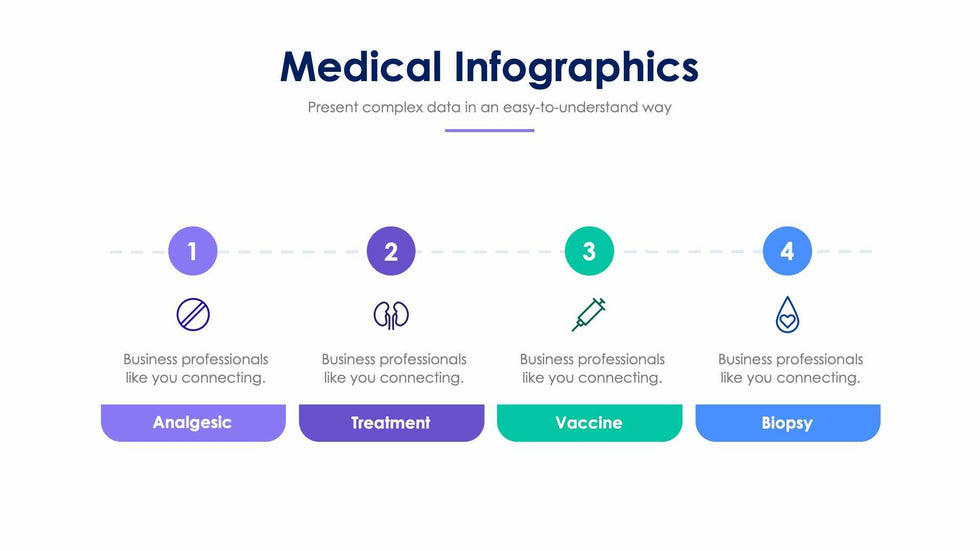 Medical Infographics

Present complex data in an easy-to-understand way

1

Business professionals like you connecting.

Analgesic

2

Business professionals like you connecting.

Treatment

3

Business professionals like you connecting.

Vaccine

4

Business professionals like you connecting.

Biopsy